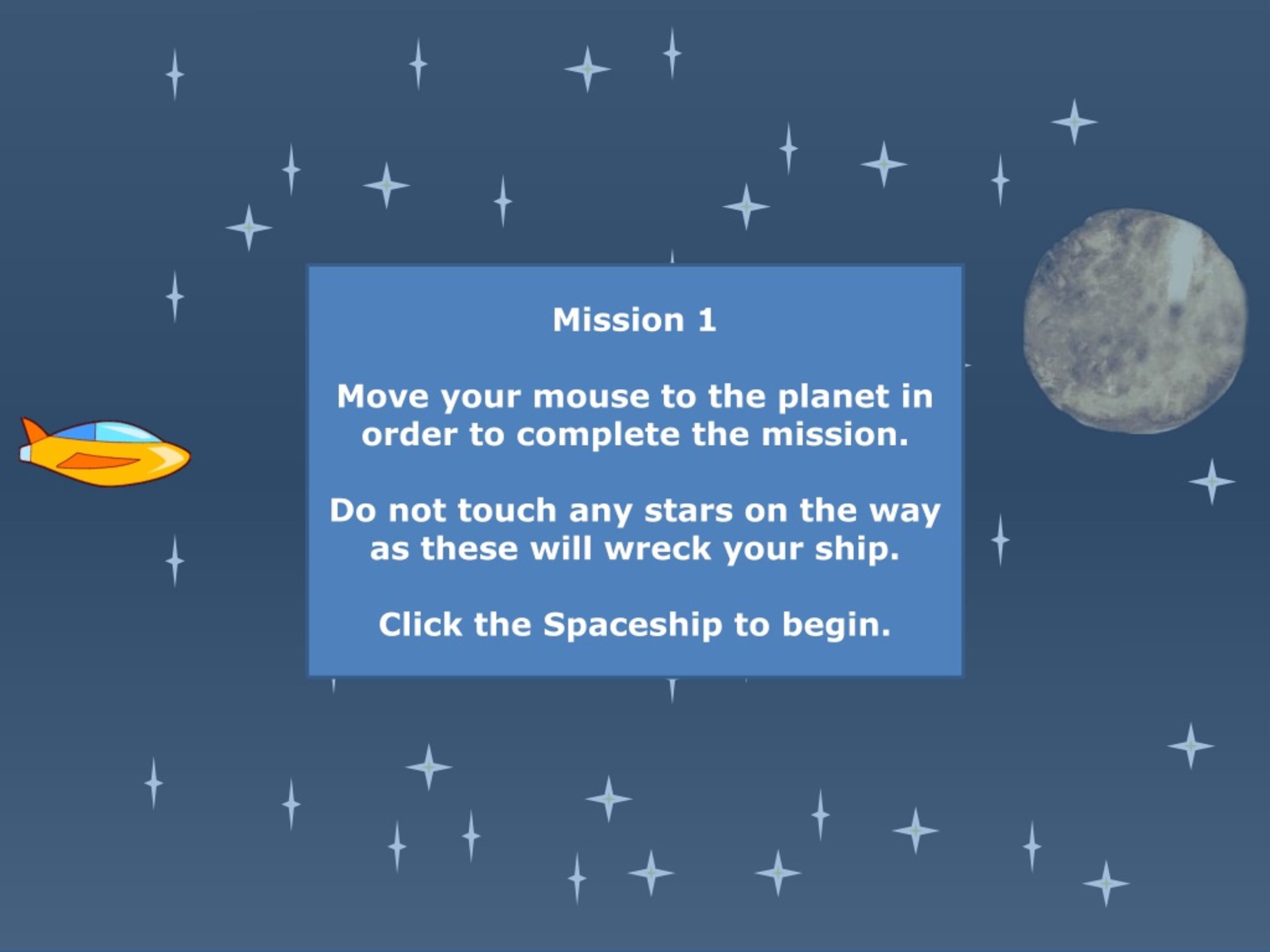 Mission 1

Move your mouse to the planet in order to complete the mission.

Do not touch any stars on the way as these will wreck your ship.

Click the Spaceship to begin.